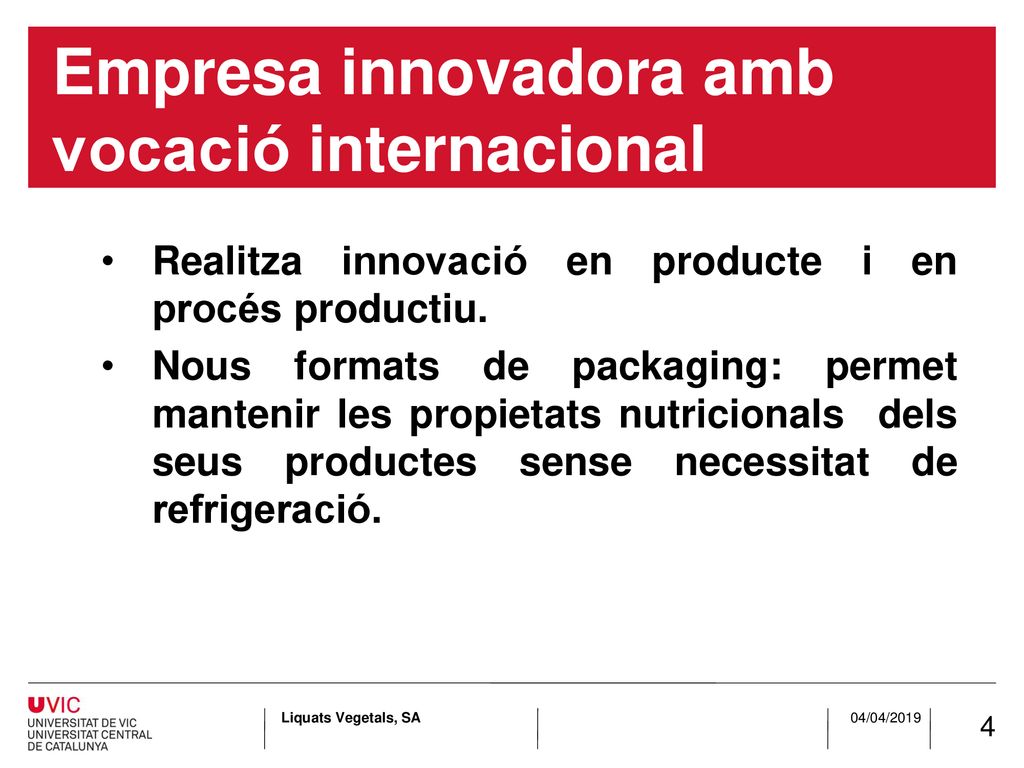 Empresa innovadora amb vocació internacional

• Realitza innovació en producte i en procés productiu.
• Nous formats de packaging: permet mantenir les propietats nutricionals dels seus productes sense necessitat de refrigeració.

UVIC
UNIVERSITAT DE VIC
UNIVERSITAT CENTRAL
DE CATALUNYA

Liquats Vegetals, SA

04/04/2019

4